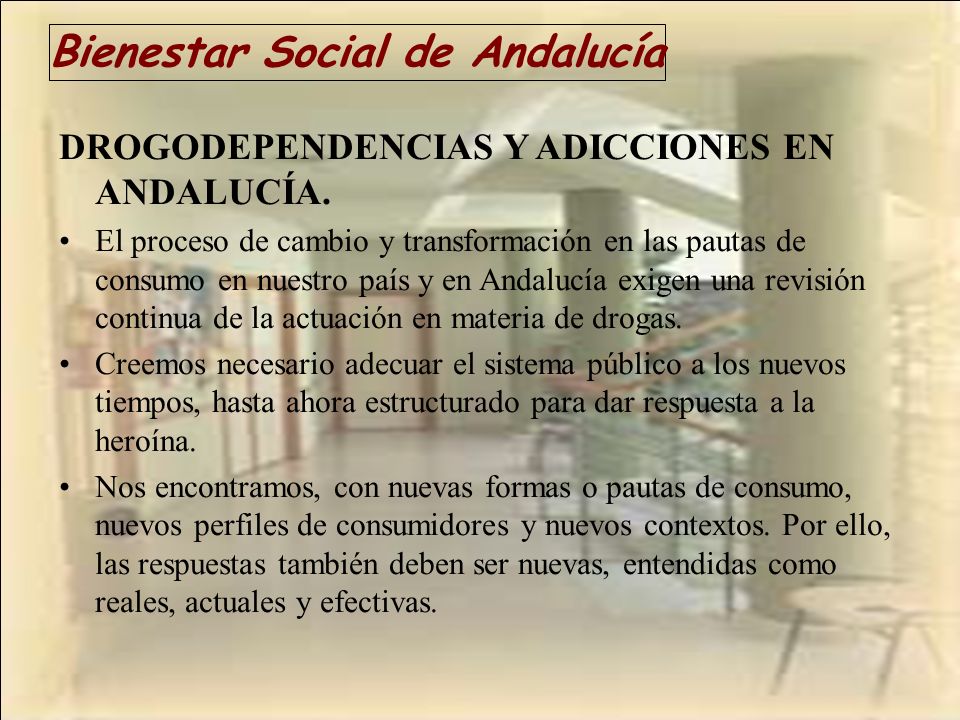 Bienestar Social de Andalucía

DROGODEPENDENCIAS Y ADICCIONES EN ANDALUCÍA.

• El proceso de cambio y transformación en las pautas de consumo en nuestro país y en Andalucía exigen una revisión continua de la actuación en materia de drogas.

• Creemos necesario adecuar el sistema público a los nuevos tiempos, hasta ahora estructurado para dar respuesta a la heroína.

• Nos encontramos, con nuevas formas o pautas de consumo, nuevos perfiles de consumidores y nuevos contextos. Por ello, las respuestas también deben ser nuevas, entendidas como reales, actuales y efectivas.